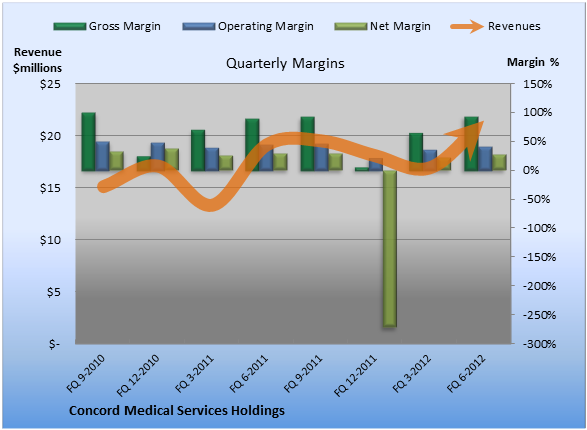 Gross Margin
Operating Margin
Net Margin
Revenues

Revenue $millions

Quarterly Margins

Margin %

$25
$20
$15
$10
$5
$-

150%
100%
50%
0%
-50%
-100%
-150%
-200%
-250%
-300%

FQ 9-2010
FQ 12-2010
FQ 3-2011
FQ 6-2011
FQ 9-2011
FQ 12-2011
FQ 3-2012
FQ 6-2012

Concord Medical Services Holdings